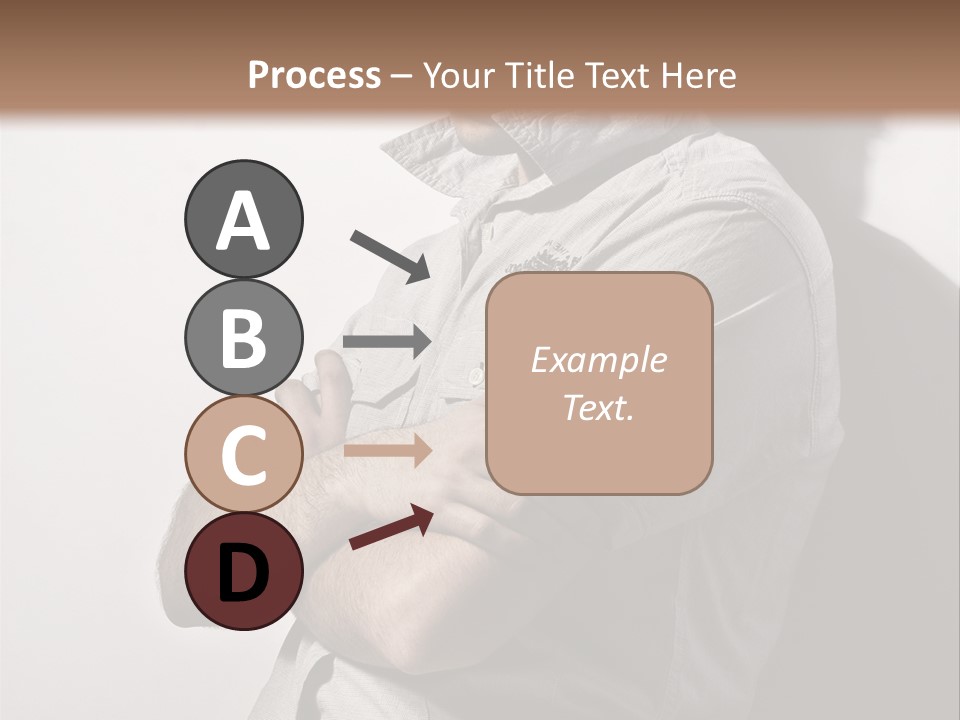 Process – Your Title Text Here

A

B

C

D

Example Text.